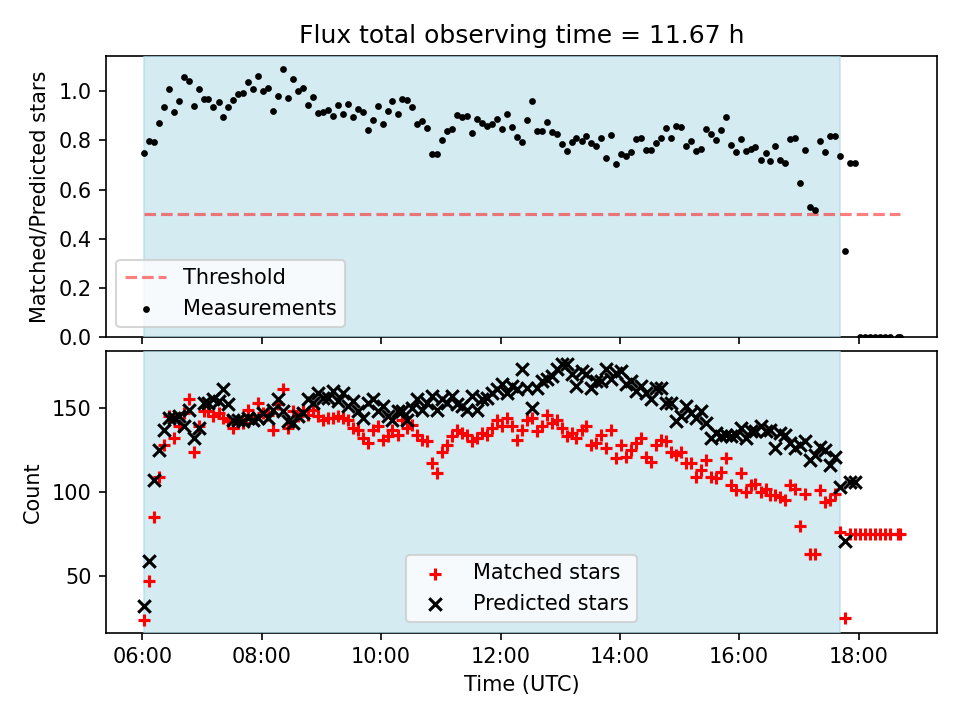 Flux total observing time = 11.67 h

Matched/Predicted stars

1.0
0.8
0.6
0.4
0.2
0.0

Threshold
Measurements

Count

150
100
50

Matched stars
Predicted stars

06:00
08:00
10:00
12:00
14:00
16:00
18:00

Time (UTC)